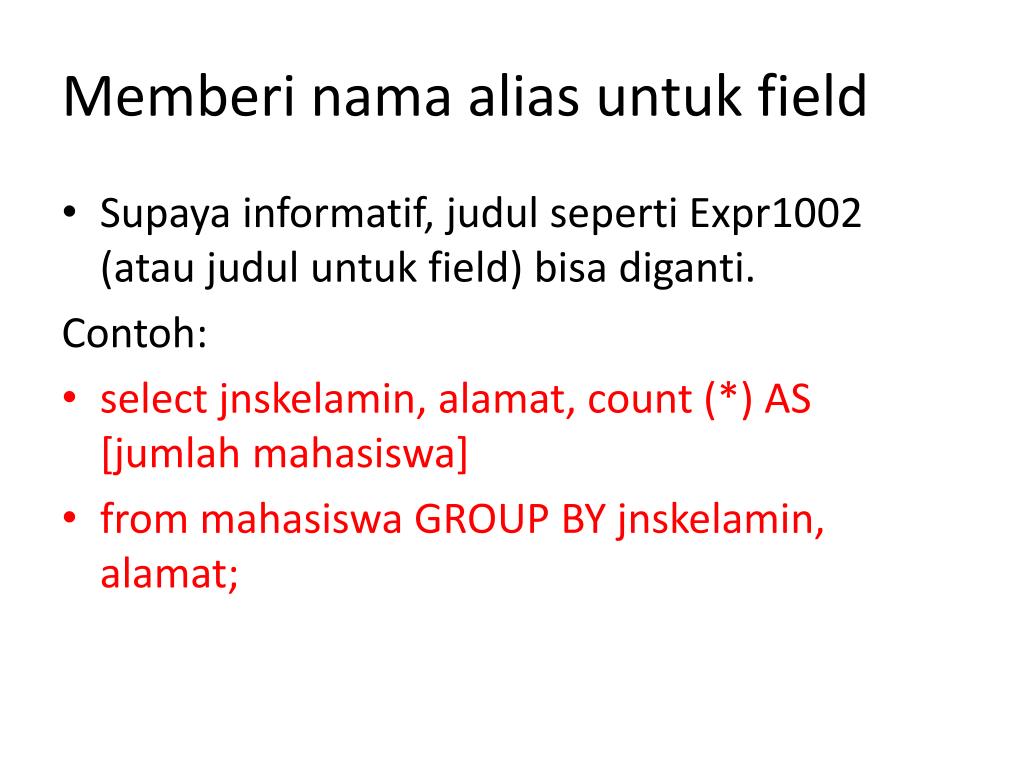 Memberi nama alias untuk field

• Supaya informatif, judul seperti Expr1002 (atau judul untuk field) bisa diganti.

Contoh:

• select jnskelamin, alamat, count (*) AS [jumlah mahasiswa]

• from mahasiswa GROUP BY jnskelamin, alamat;